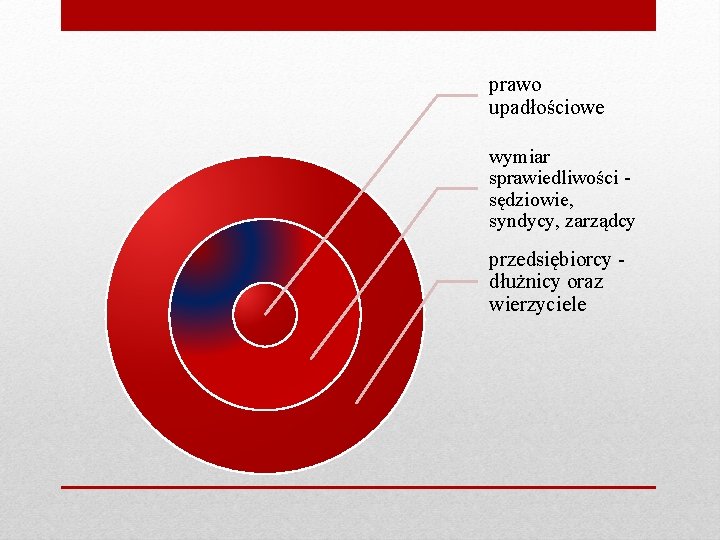 prawo upadłościowe

wymiar sprawiedliwości - sędziowie, syndycy, zarządcy

przedsiębiorcy - dłużnicy oraz wierzyciele